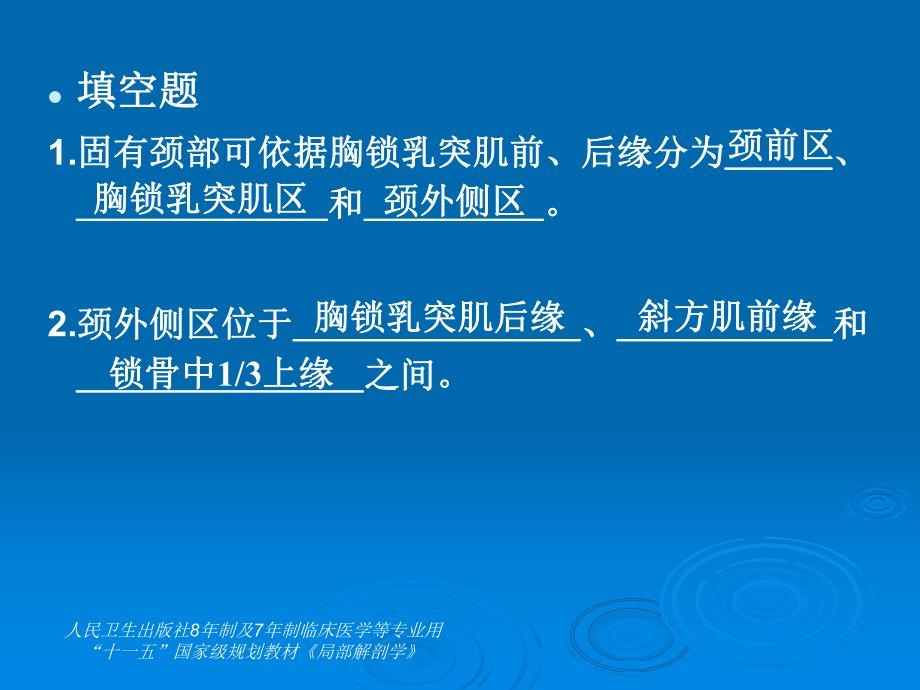 填空题

1.固有颈部可依据胸锁乳突肌前、后缘分为颈前区、胸锁乳突肌区和颈外侧区。

2.颈外侧区位于胸锁乳突肌后缘、斜方肌前缘和锁骨中1/3上缘之间。

人民卫生出版社8年制及7年制临床医学等专业用
“十一五”国家级规划教材《局部解剖学》